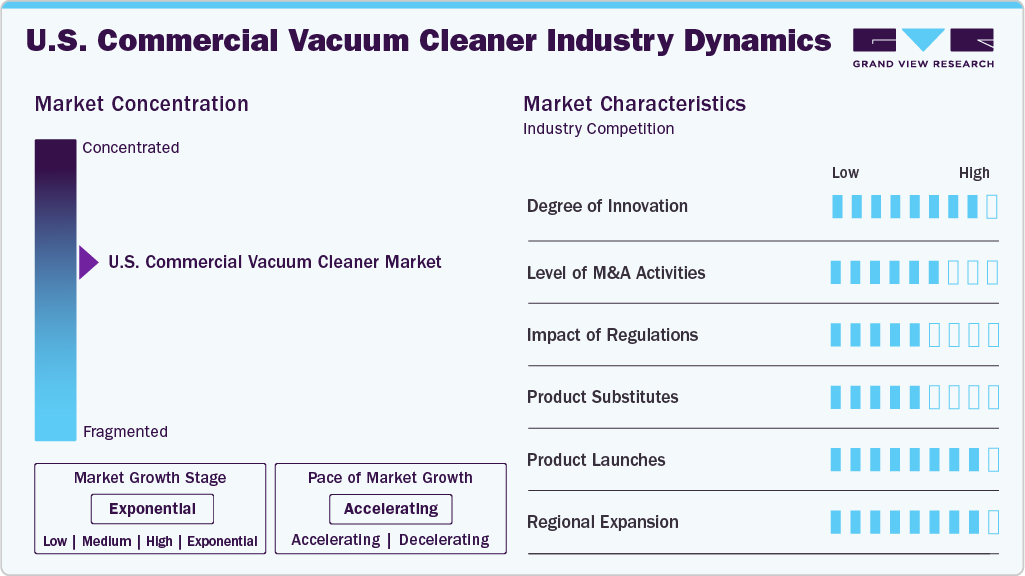 U.S. Commercial Vacuum Cleaner Industry Dynamics

GRAND VIEW RESEARCH

Market Concentration

Concentrated

U.S. Commercial Vacuum Cleaner Market

Fragmented

Market Growth Stage

Exponential

Low | Medium | High | Exponential

Pace of Market Growth

Accelerating

Accelerating | Decelerating

Market Characteristics

Industry Competition

Low High

Degree of Innovation

Level of M&A Activities

Impact of Regulations

Product Substitutes

Product Launches

Regional Expansion